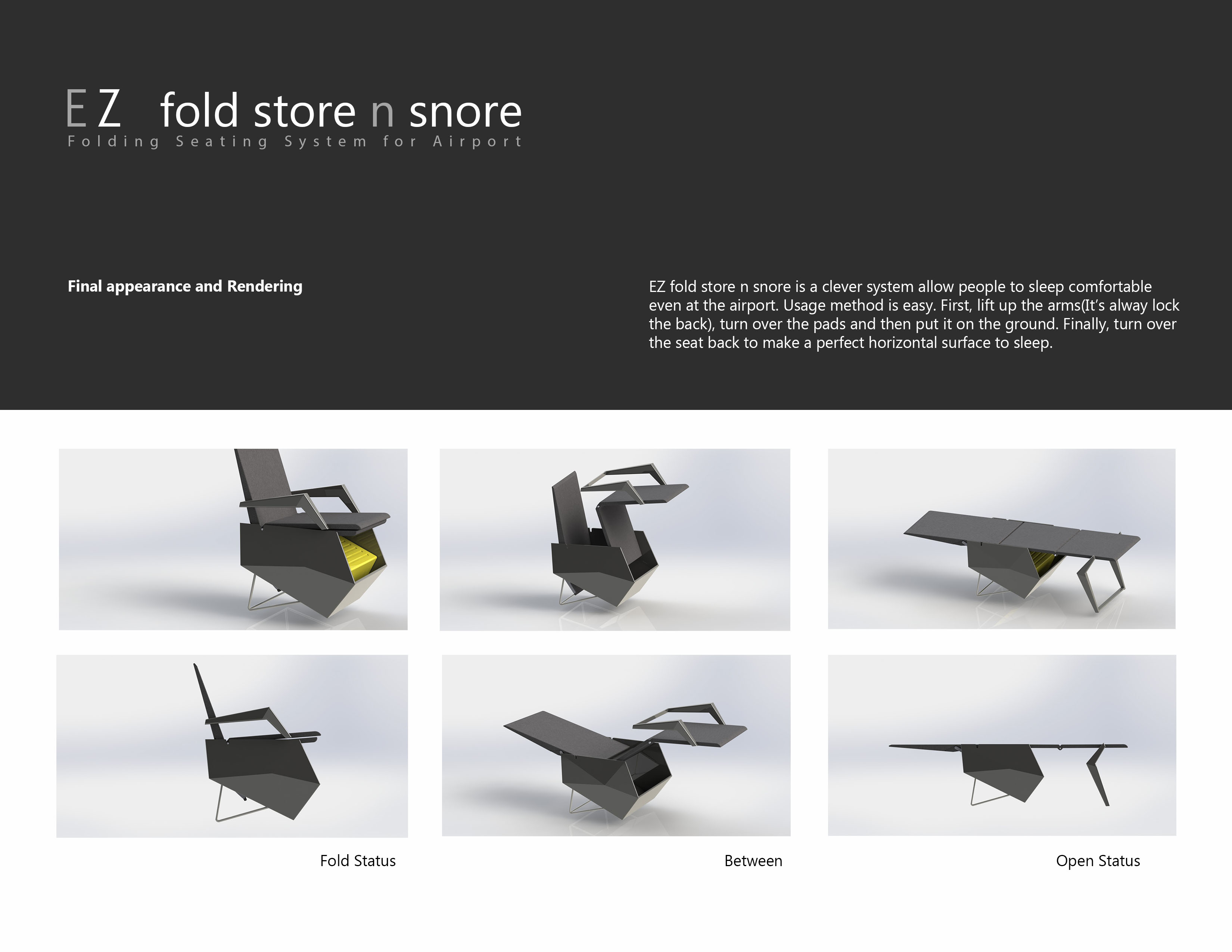 EZ fold store n snore
Folding Seating System for Airport

Final appearance and Rendering

EZ fold store n snore is a clever system allow people to sleep comfortable even at the airport. Usage method is easy. First, lift up the arms(It's alway lock the back), turn over the pads and then put it on the ground. Finally, turn over the seat back to make a perfect horizontal surface to sleep.

Fold Status

Between

Open Status